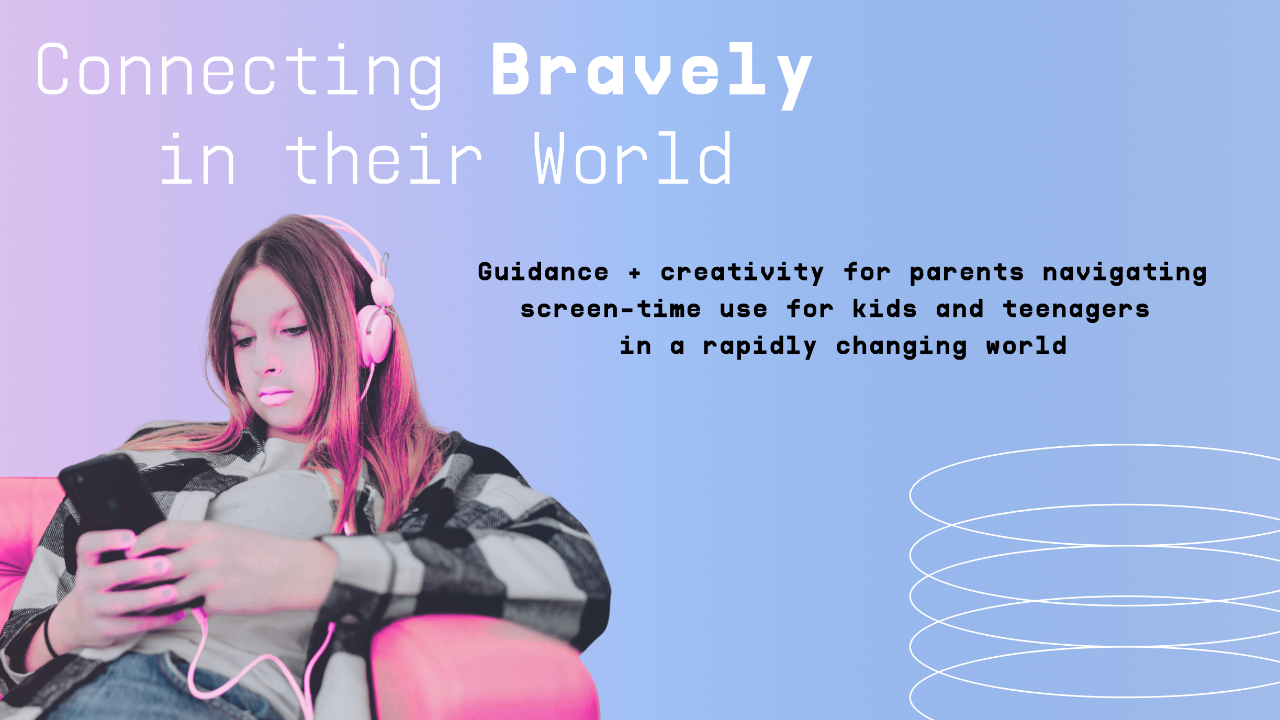 Connecting Bravely in their World

Guidance + creativity for parents navigating screen-time use for kids and teenagers in a rapidly changing world